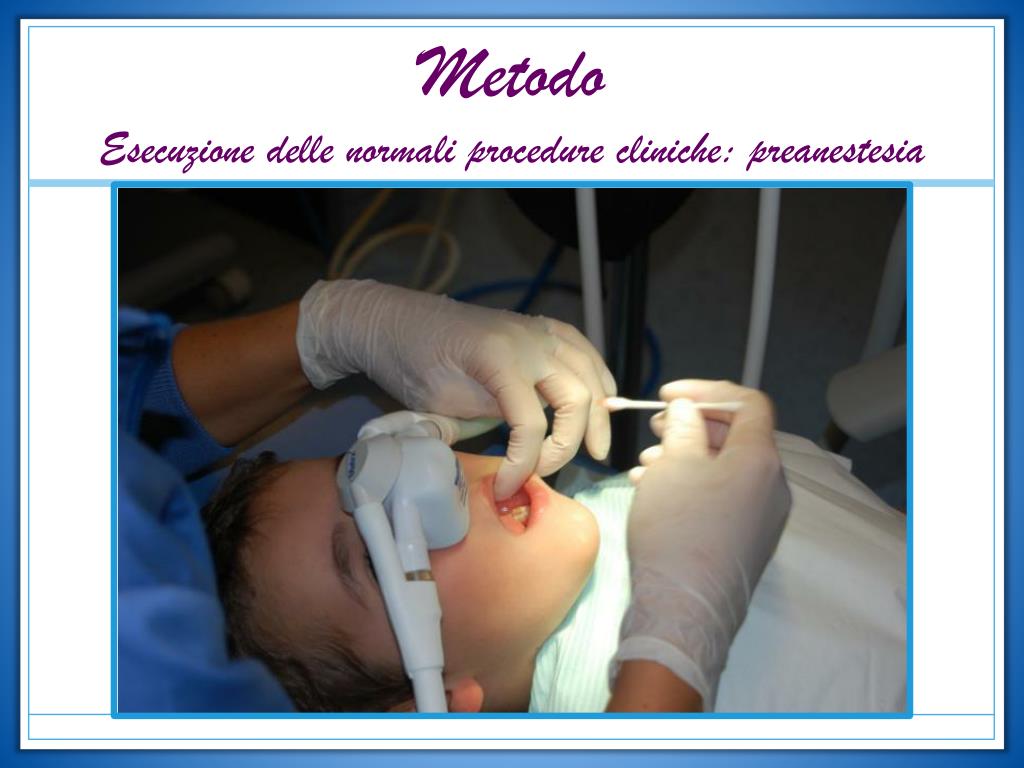 Metodo

Esecuzione delle normali procedure cliniche: preanestesia